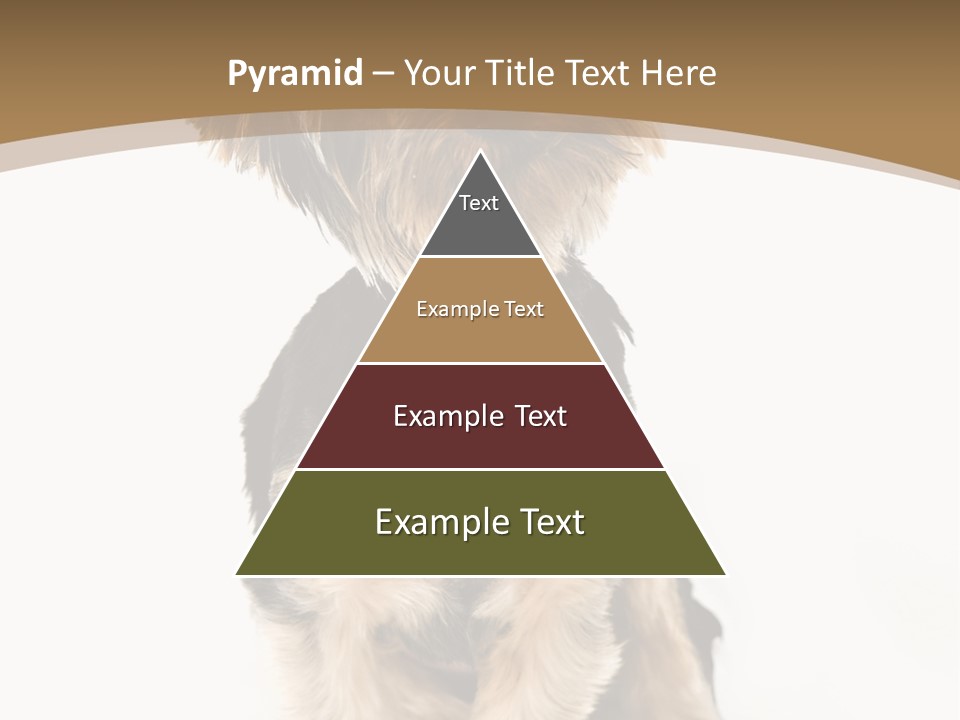 Pyramid – Your Title Text Here

Text

Example Text

Example Text

Example Text